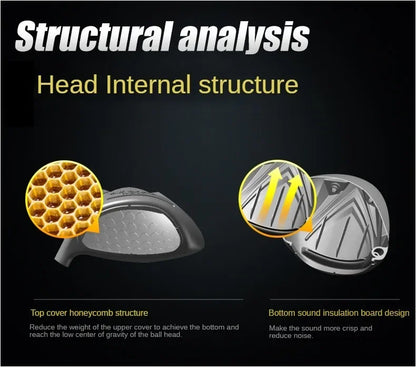 Structural analysis

Head Internal structure

Top cover honeycomb structure

Reduce the weight of the upper cover to achieve the bottom and reach the low center of gravity of the ball head.

Bottom sound insulation board design

Make the sound more crisp and reduce noise.